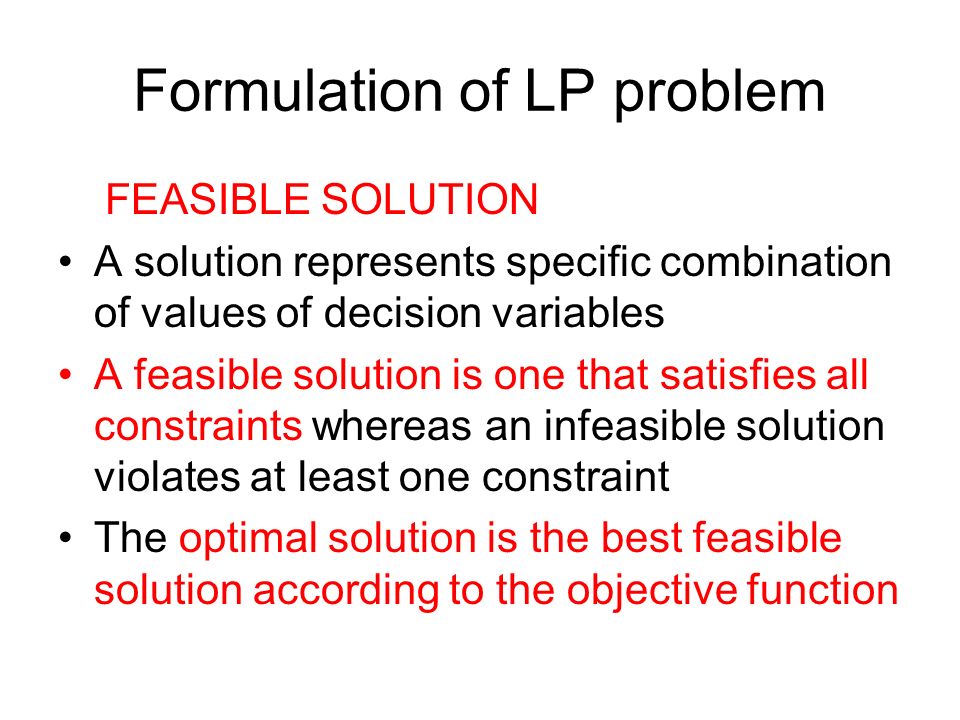 Formulation of LP problem

FEASIBLE SOLUTION

• A solution represents specific combination of values of decision variables

• A feasible solution is one that satisfies all constraints whereas an infeasible solution violates at least one constraint

• The optimal solution is the best feasible solution according to the objective function